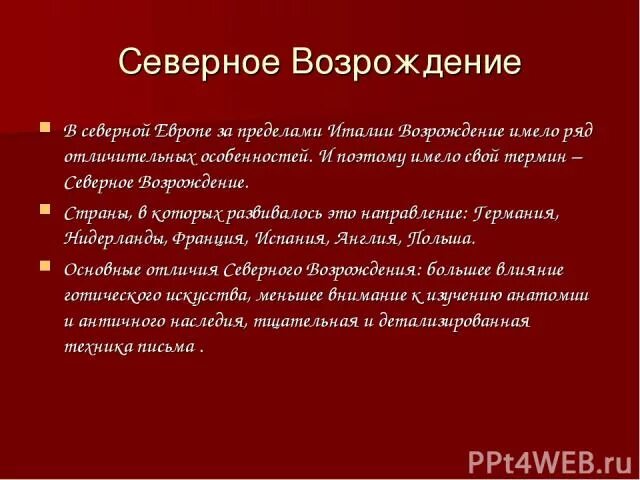 Северное Возрождение

В северной Европе за пределами Италии Возрождение имело ряд отличительных особенностей. И поэтому имело свой термин – Северное Возрождение.

Страны, в которых развивалось это направление: Германия, Нидерланды, Франция, Испания, Англия, Польша.

Основные отличия Северного Возрождения: большее влияние готического искусства, меньшее внимание к изучению анатомии и античного наследия, тщательная и детализированная техника письма .

PPt4WEB.ru